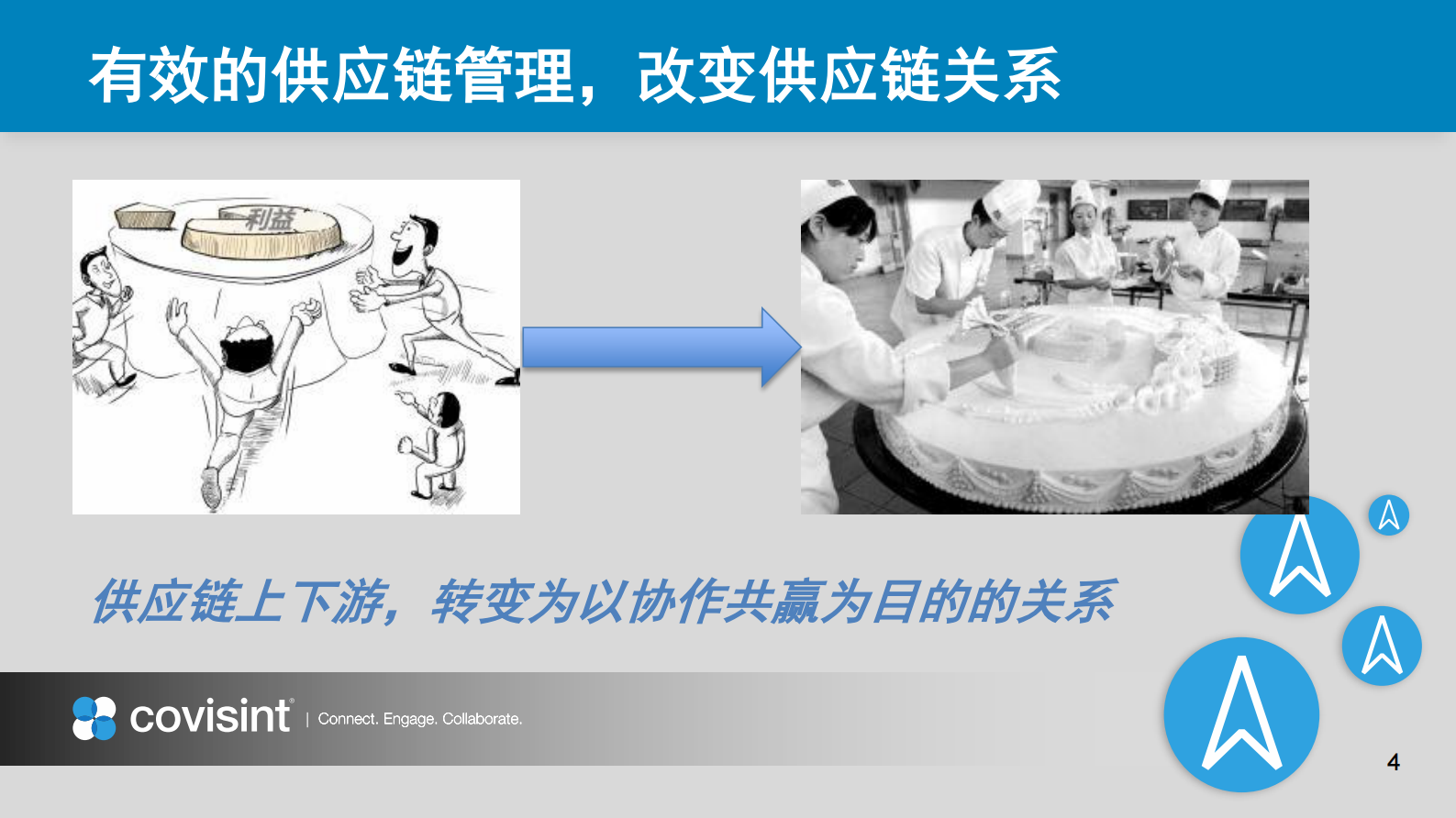 有效的供应链管理，改变供应链关系

利益

供应链上下游，转变为以协作共赢为目的的关系

covisint | Connect. Engage. Collaborate.

4